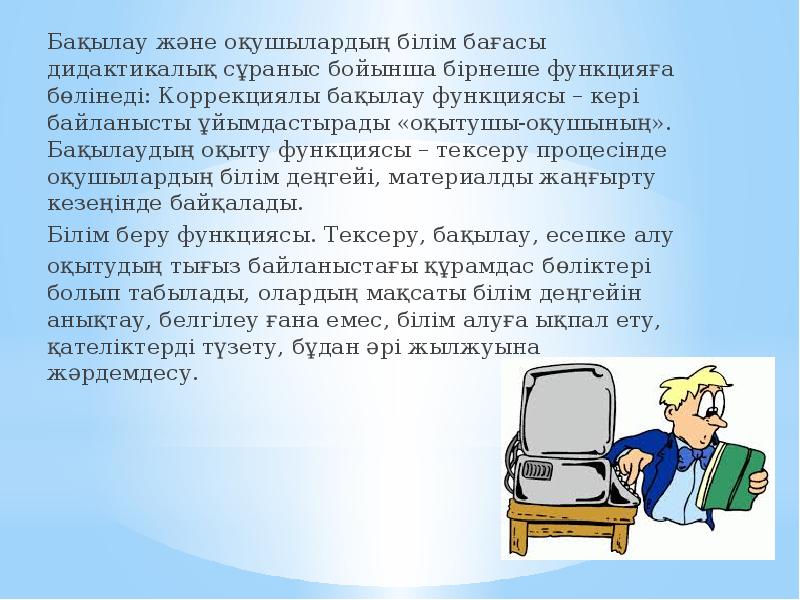 Бақылау және оқушылардың білім бағасы дидактикалық сұраныс бойынша бірнеше функцияға бөлінеді: Коррекциялы бақылау функциясы – кері байланысты ұйымдастырады «оқытушы-оқушының». Бақылаудың оқыту функциясы – тексеру процесінде оқушылардың білім деңгейі, материалды жаңғырту кезеңінде байқалады.

Білім беру функциясы. Тексеру, бақылау, есепке алу оқытудың тығыз байланыстағы құрамдас бөліктері болып табылады, олардың мақсаты білім деңгейін анықтау, белгілеу ғана емес, білім алуға ықпал ету, қателіктерді түзету, бұдан әрі жылжуына жәрдемдесу.